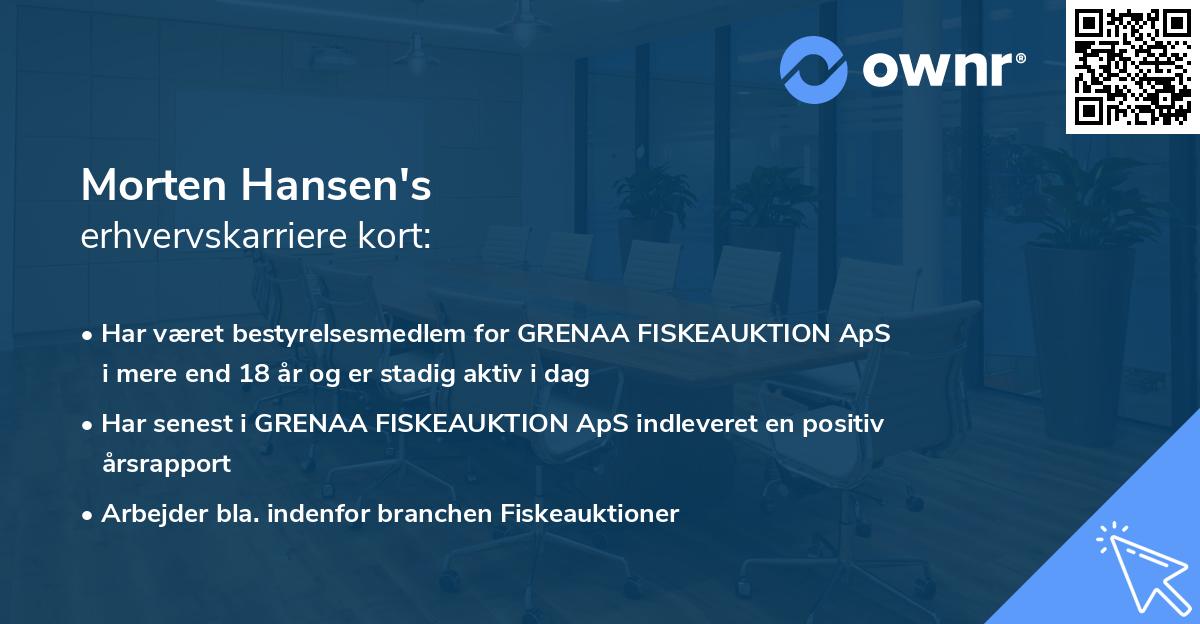 ownr®

Morten Hansen's
erhvervskarriere kort:

• Har været bestyrelsesmedlem for GRENAA FISKEAUKTION ApS i mere end 18 år og er stadig aktiv i dag

• Har senest i GRENAA FISKEAUKTION ApS indleveret en positiv årsrapport

• Arbejder bla. indenfor branchen Fiskeauktioner